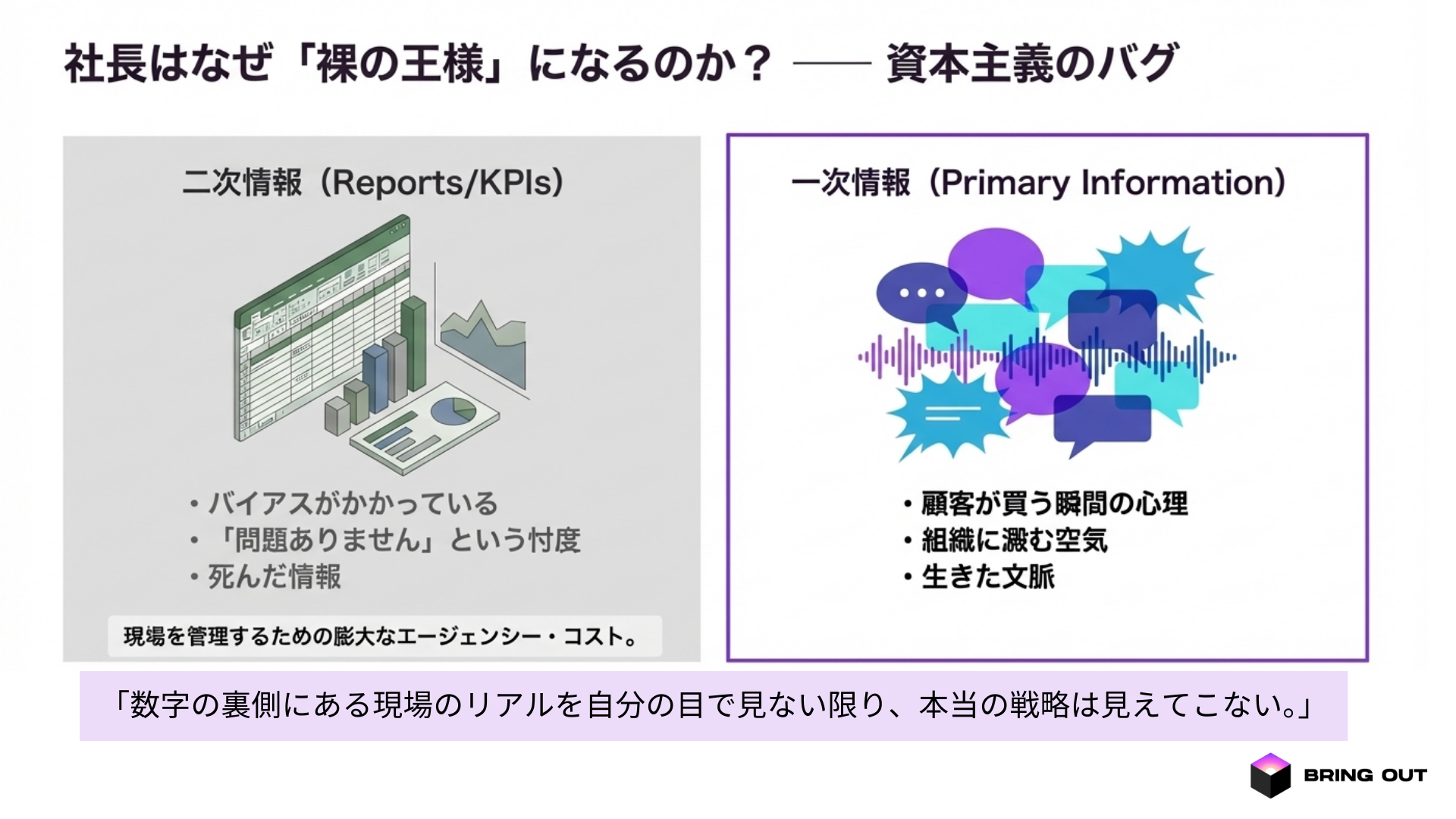 社長はなぜ「裸の王様」になるのか？ —— 資本主義のバグ

二次情報（Reports/KPIs）

• バイアスがかかっている
• 「問題ありません」という忖度
• 死んだ情報

現場を管理するための膨大なエージェンシー・コスト。

一次情報（Primary Information）

• 顧客が買う瞬間の心理
• 組織に澱む空気
• 生きた文脈

「数字の裏側にある現場のリアルを自分の目で見ない限り、本当の戦略は見えてこない。」

BRING OUT